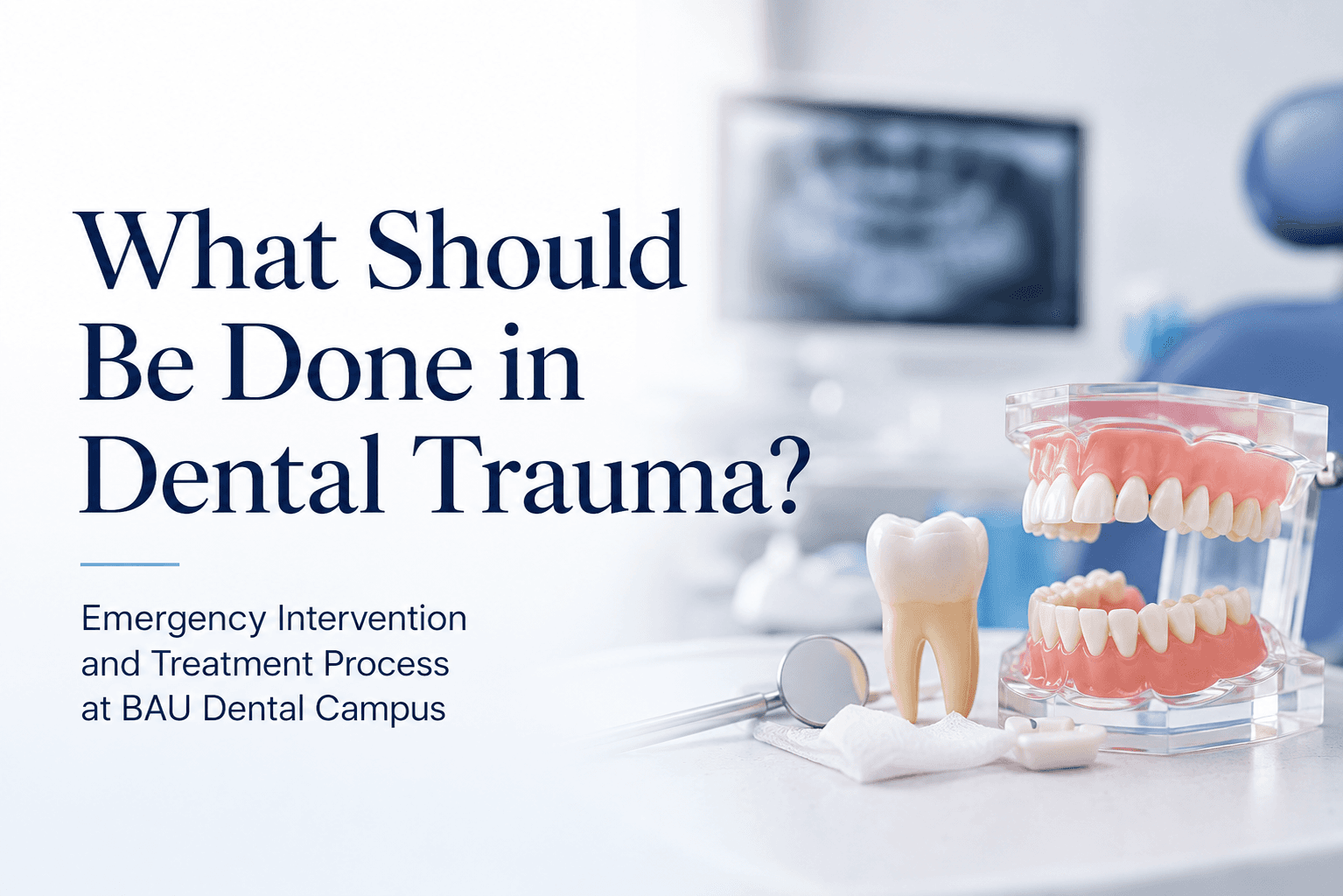 What Should Be Done in Dental Trauma?

Emergency Intervention and Treatment Process at BAU Dental Campus